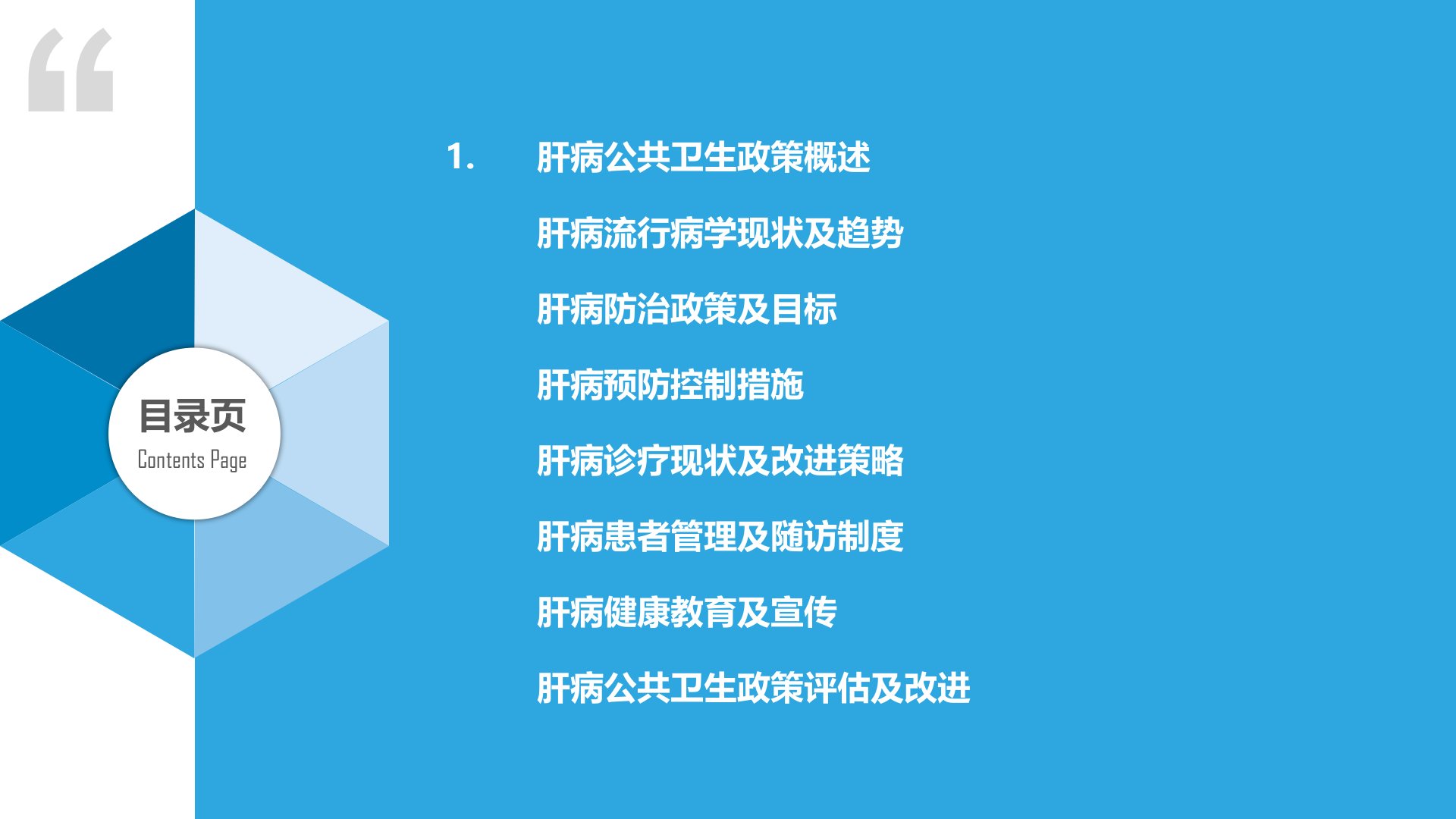 “

目录页
Contents Page

1. 肝病公共卫生政策概述

肝病流行病学现状及趋势

肝病防治政策及目标

肝病预防控制措施

肝病诊疗现状及改进策略

肝病患者管理及随访制度

肝病健康教育及宣传

肝病公共卫生政策评估及改进